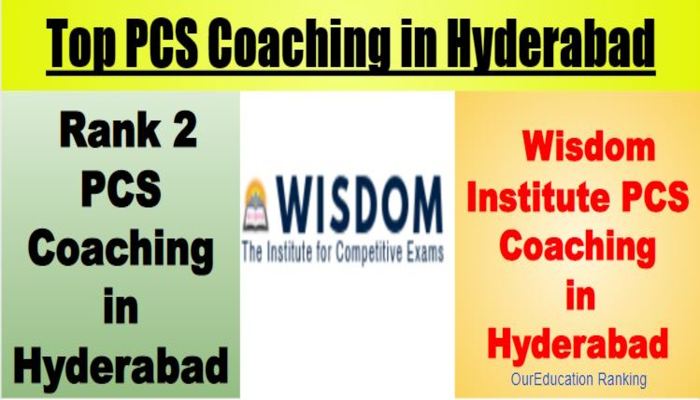 Top PCS Coaching in Hyderabad

Rank 2 PCS Coaching in Hyderabad

WISDOM
The Institute for Competitive Exams

Wisdom Institute PCS Coaching in Hyderabad

OurEducation Ranking